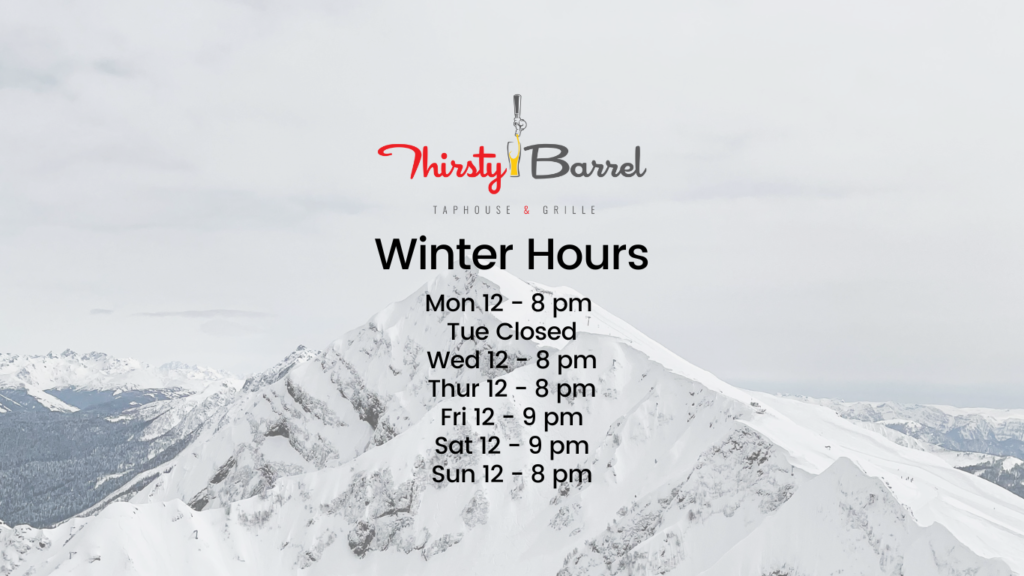 Thirsty Barrel
TAPHOUSE & GRILLE

Winter Hours

Mon 12 - 8 pm
Tue Closed
Wed 12 - 8 pm
Thur 12 - 8 pm
Fri 12 - 9 pm
Sat 12 - 9 pm
Sun 12 - 8 pm